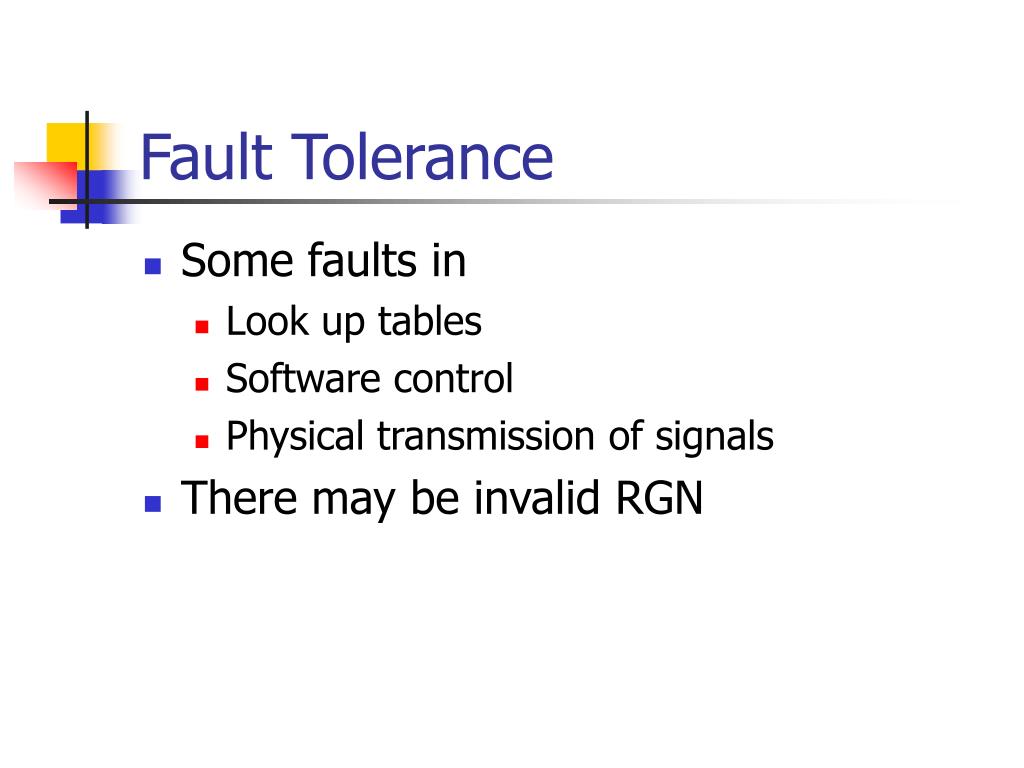 Fault Tolerance

- Some faults in
  - Look up tables
  - Software control
  - Physical transmission of signals
- There may be invalid RGN